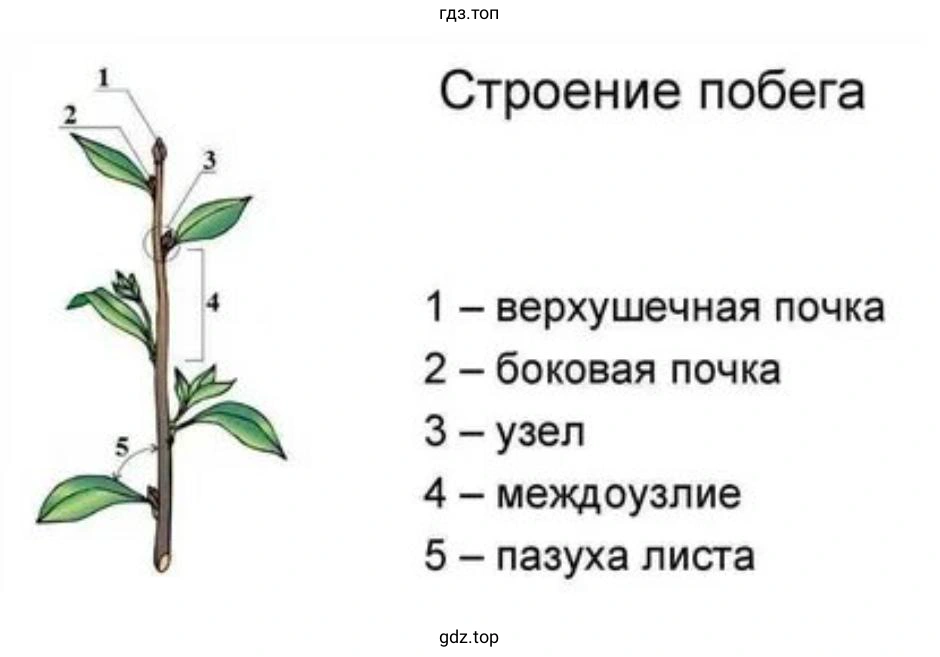 гдз.топ

1
2
3
4
5

Строение побега

1 – верхушечная почка
2 – боковая почка
3 – узел
4 – междоузлие
5 – пазуха листа

gdz.top